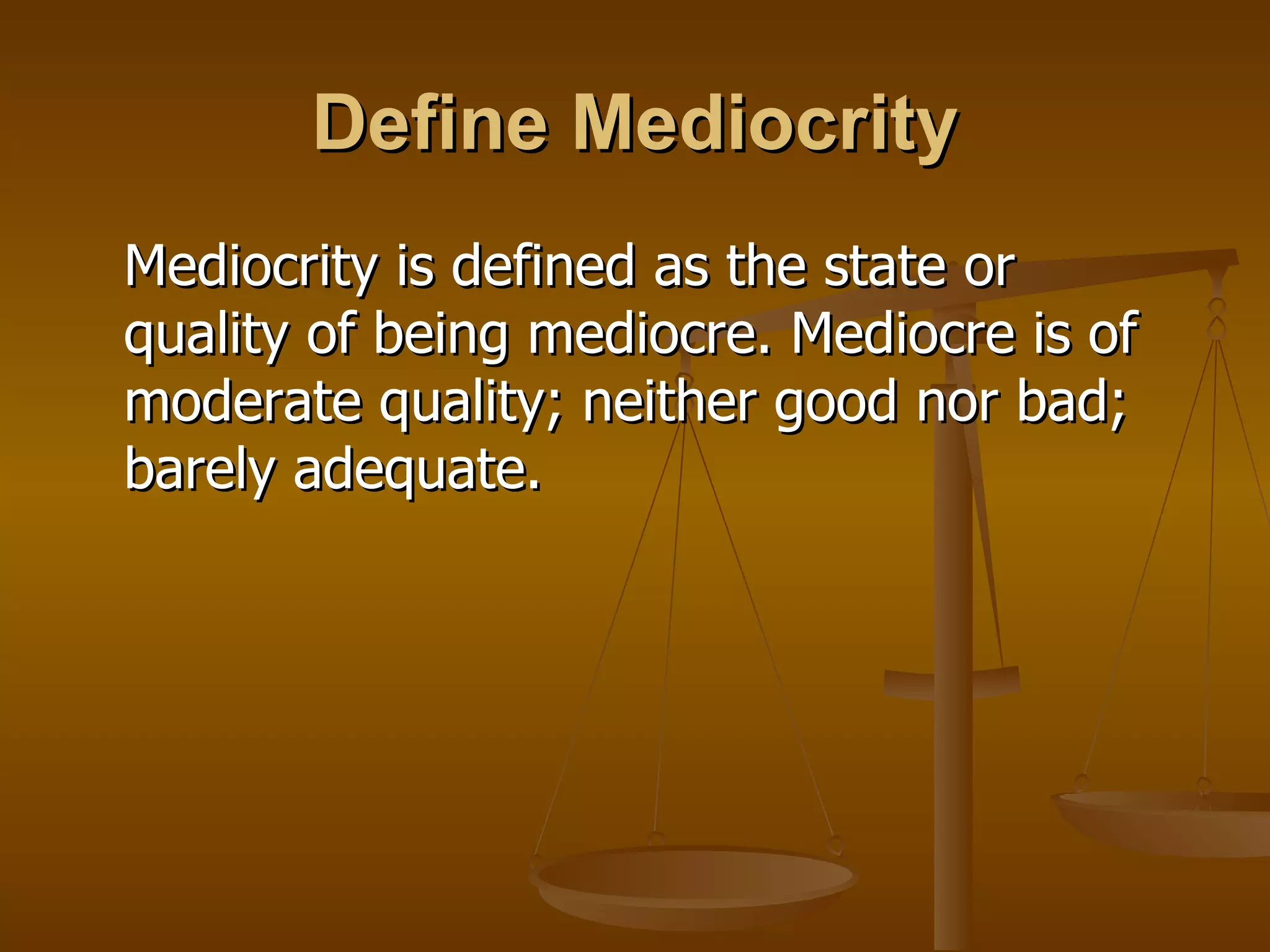 Define Mediocrity

Mediocrity is defined as the state or quality of being mediocre. Mediocre is of moderate quality; neither good nor bad; barely adequate.